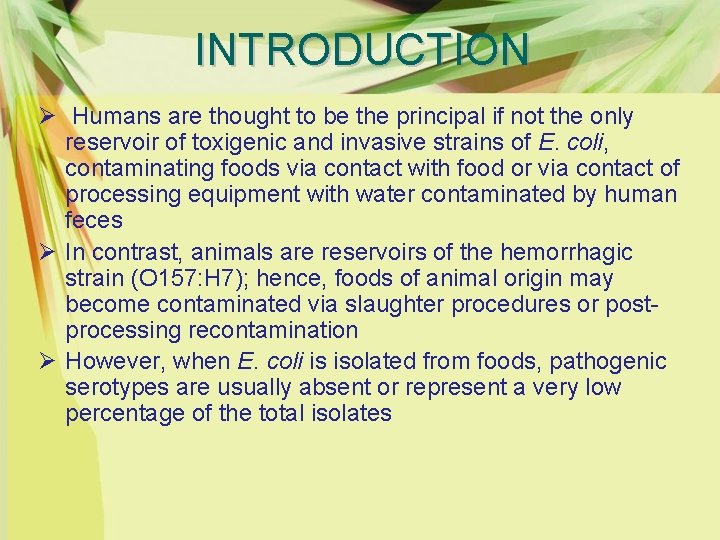 INTRODUCTION

➢ Humans are thought to be the principal if not the only reservoir of toxigenic and invasive strains of E. coli, contaminating foods via contact with food or via contact of processing equipment with water contaminated by human feces

➢ In contrast, animals are reservoirs of the hemorrhagic strain (O157:H7); hence, foods of animal origin may become contaminated via slaughter procedures or post-processing recontamination

➢ However, when E. coli is isolated from foods, pathogenic serotypes are usually absent or represent a very low percentage of the total isolates